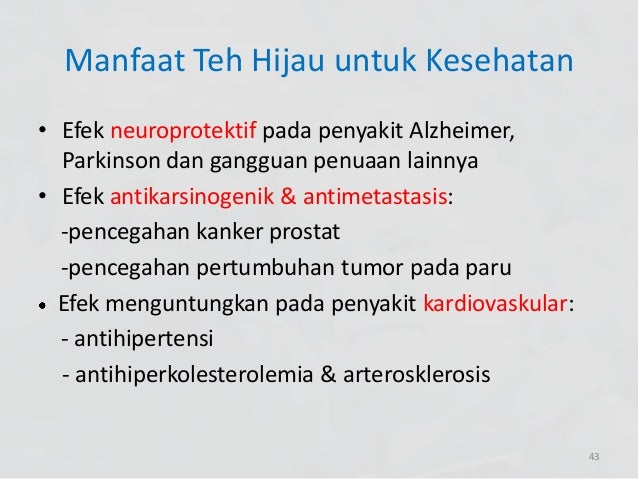 Manfaat Teh Hijau untuk Kesehatan

• Efek neuroprotektif pada penyakit Alzheimer, Parkinson dan gangguan penuaan lainnya

• Efek antikarsinogenik & antimetastasis:

-pencegahan kanker prostat

-pencegahan pertumbuhan tumor pada paru

• Efek menguntungkan pada penyakit kardiovaskular:

- antihipertensi

- antihiperkolesterolemia & arterosklerosis

43